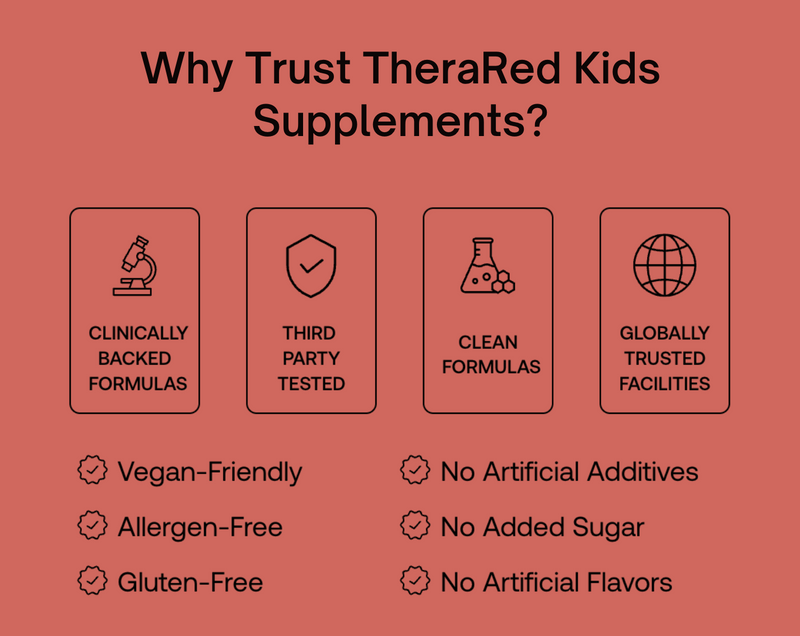 Why Trust TheraRed Kids Supplements?

CLINICALLY BACKED FORMULAS

THIRD PARTY TESTED

CLEAN FORMULAS

GLOBALLY TRUSTED FACILITIES

Vegan-Friendly

Allergen-Free

Gluten-Free

No Artificial Additives

No Added Sugar

No Artificial Flavors